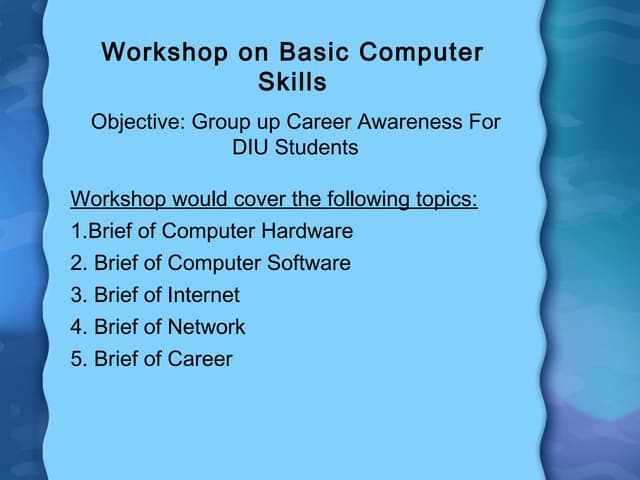 Workshop on Basic Computer Skills

Objective: Group up Career Awareness For DIU Students

Workshop would cover the following topics:

1.Brief of Computer Hardware

2. Brief of Computer Software

3. Brief of Internet

4. Brief of Network

5. Brief of Career